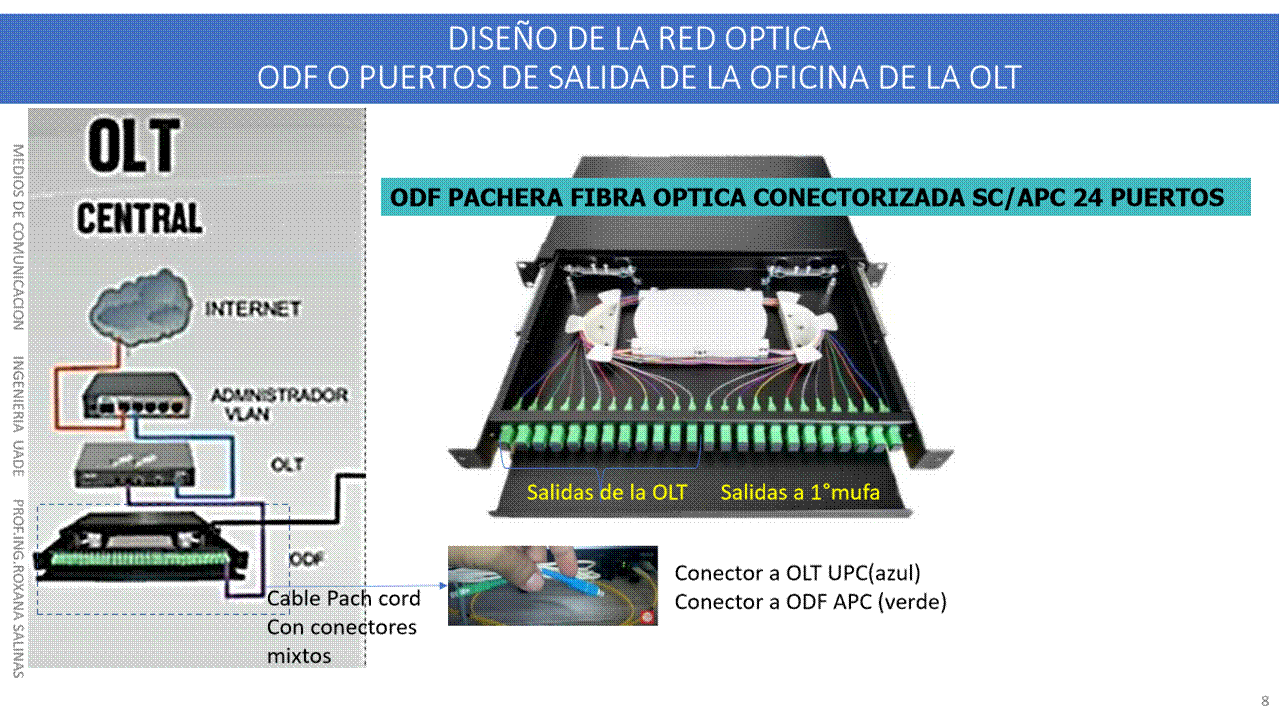 DISEÑO DE LA RED OPTICA
ODF O PUERTOS DE SALIDA DE LA OFICINA DE LA OLT

MEDIOS DE COMUNICACION INGENIERIA UADE PROF.ING.ROXANA SALINAS

OLT
CENTRAL
INTERNET
ADMINISTRADOR VLAN
OLT
ODF

Cable Pach cord
Con conectores mixtos

ODF PACHERA FIBRA OPTICA CONECTORIZADA SC/APC 24 PUERTOS

Salidas de la OLT
Salidas a 1°mufa

Conector a OLT UPC(azul)
Conector a ODF APC (verde)

8